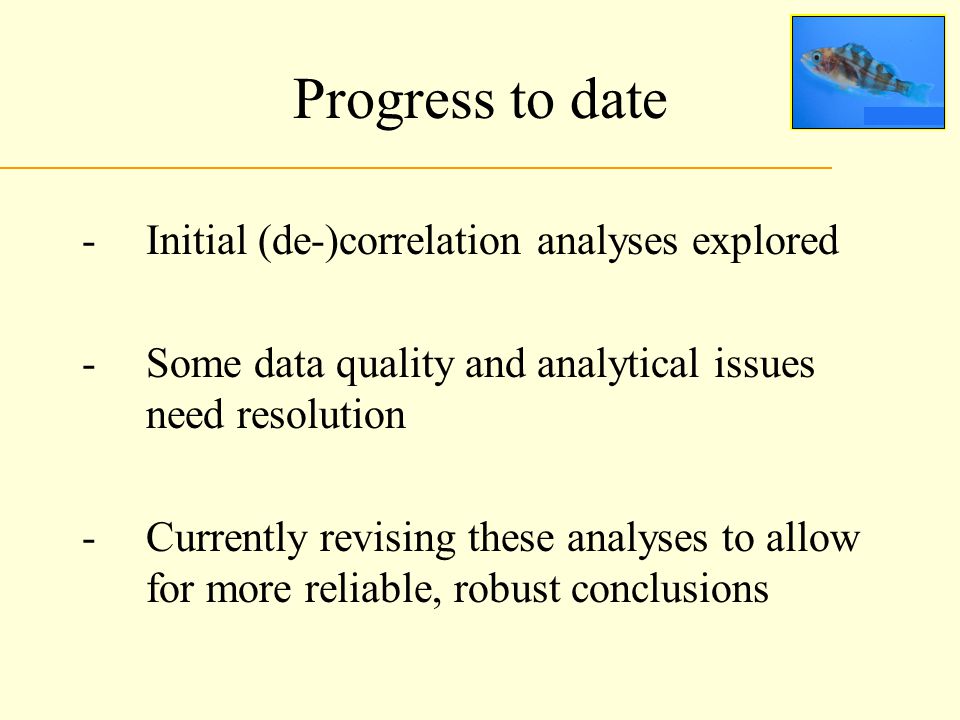 Progress to date

- Initial (de-)correlation analyses explored

- Some data quality and analytical issues need resolution

- Currently revising these analyses to allow for more reliable, robust conclusions